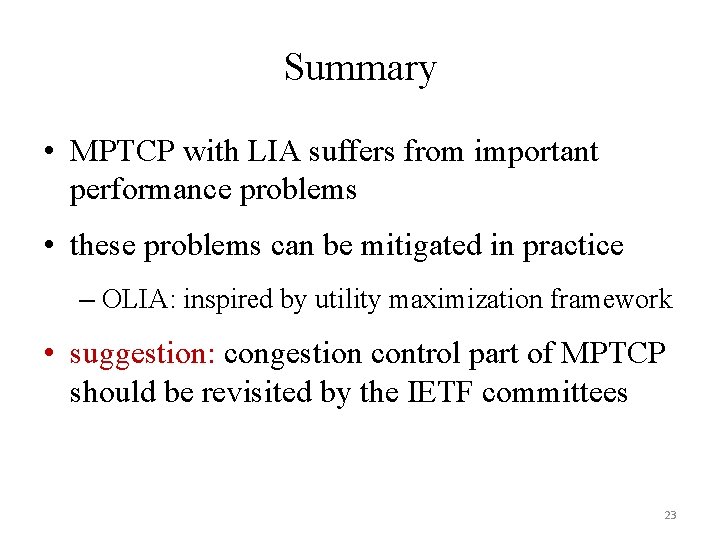 Summary

• MPTCP with LIA suffers from important performance problems

• these problems can be mitigated in practice

– OLIA: inspired by utility maximization framework

• suggestion: congestion control part of MPTCP should be revisited by the IETF committees

23